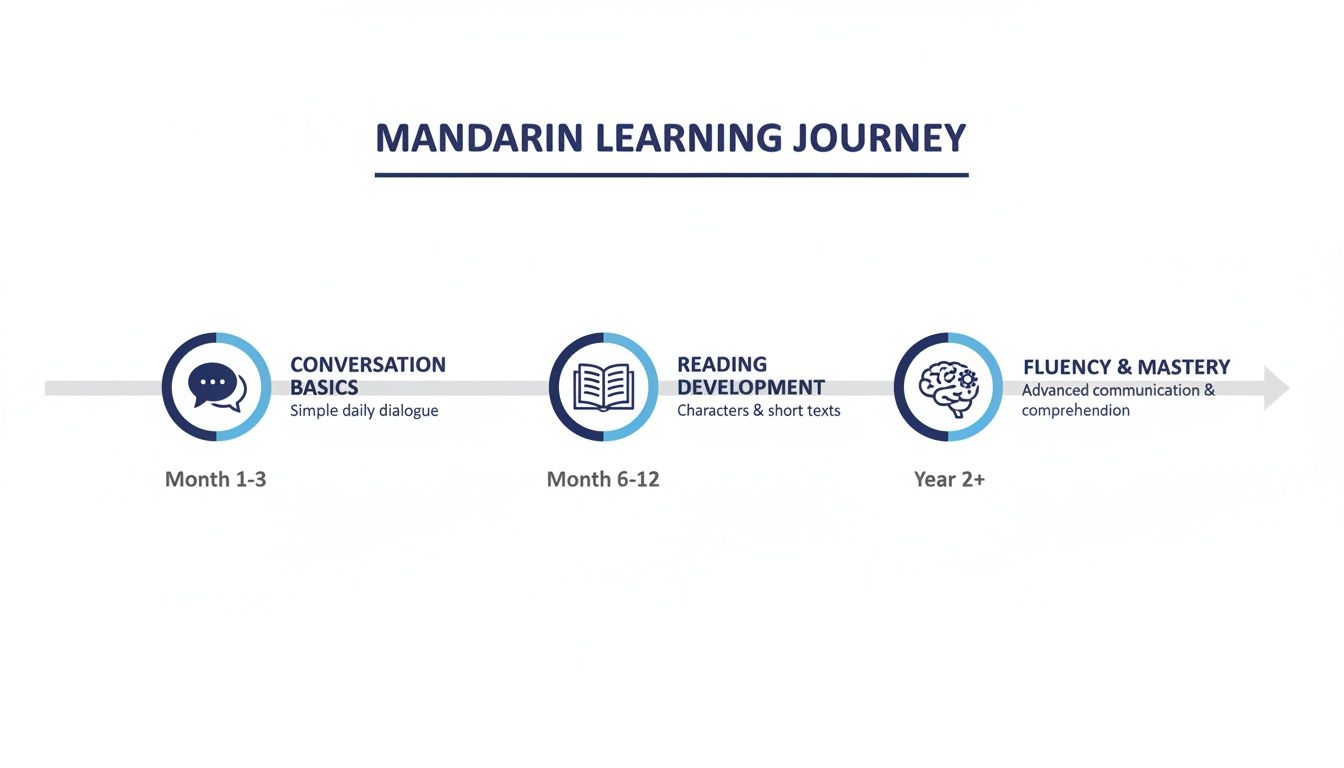 MANDARIN LEARNING JOURNEY

CONVERSATION BASICS
Simple daily dialogue

Month 1-3

READING DEVELOPMENT
Characters & short texts

Month 6-12

FLUENCY & MASTERY
Advanced communication & comprehension

Year 2+